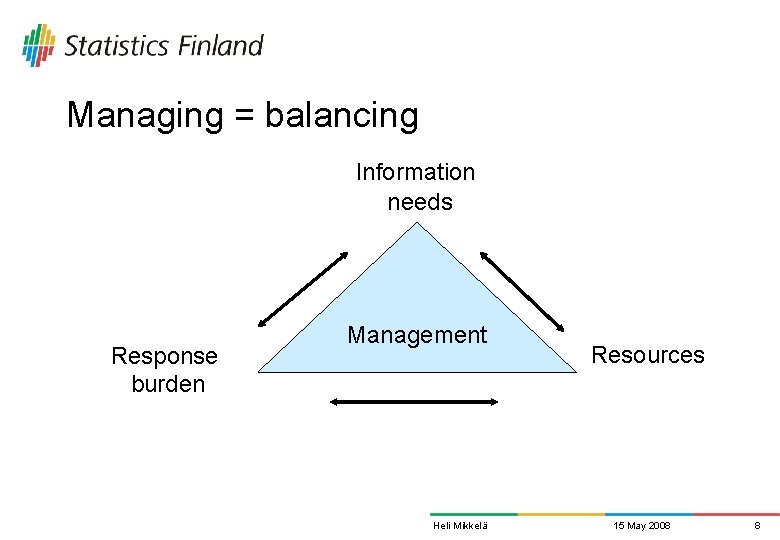 Statistics Finland

Managing = balancing

Information needs

Management

Response burden

Resources

Heli Mikkelä

15 May 2008

8